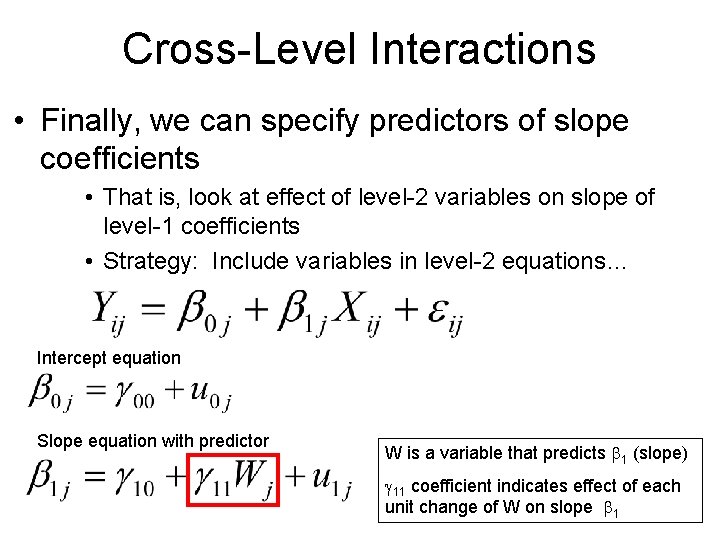 Cross-Level Interactions

• Finally, we can specify predictors of slope coefficients

• That is, look at effect of level-2 variables on slope of level-1 coefficients

• Strategy: Include variables in level-2 equations...

$Y_{ij} = \beta_{0j} + \beta_{1j}X_{ij} + \varepsilon_{ij}$

Intercept equation

$\beta_{0j} = \gamma_{00} + u_{0j}$

Slope equation with predictor

$\beta_{1j} = \gamma_{10} + \gamma_{11}W_j + u_{1j}$

W is a variable that predicts $\beta_1$ (slope)

$\gamma_{11}$ coefficient indicates effect of each unit change of W on slope $\beta_1$